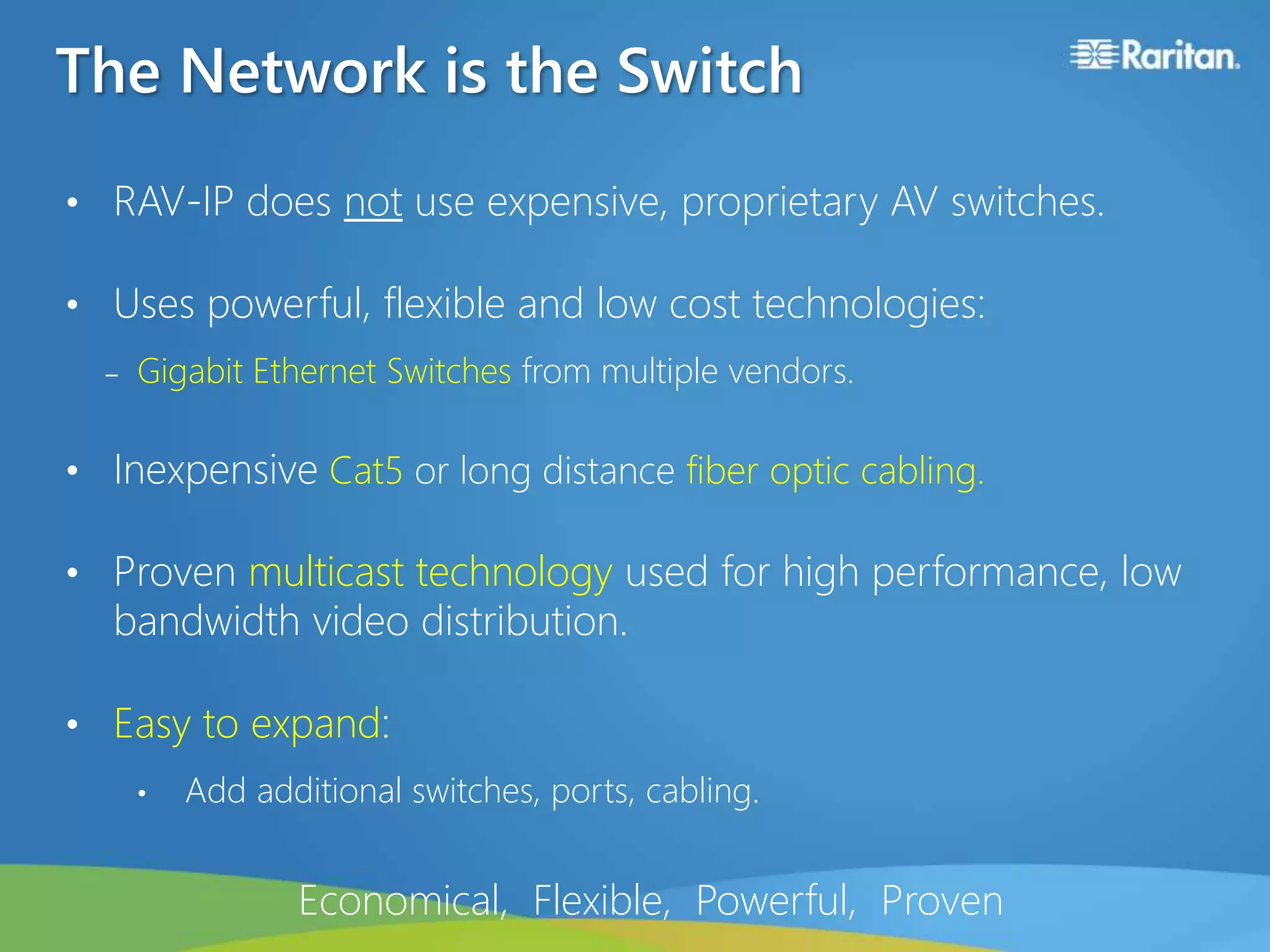 The Network is the Switch

Raritan.

• RAV-IP does not use expensive, proprietary AV switches.

• Uses powerful, flexible and low cost technologies:

– Gigabit Ethernet Switches from multiple vendors.

• Inexpensive Cat5 or long distance fiber optic cabling.

• Proven multicast technology used for high performance, low bandwidth video distribution.

• Easy to expand:

• Add additional switches, ports, cabling.

Economical, Flexible, Powerful, Proven